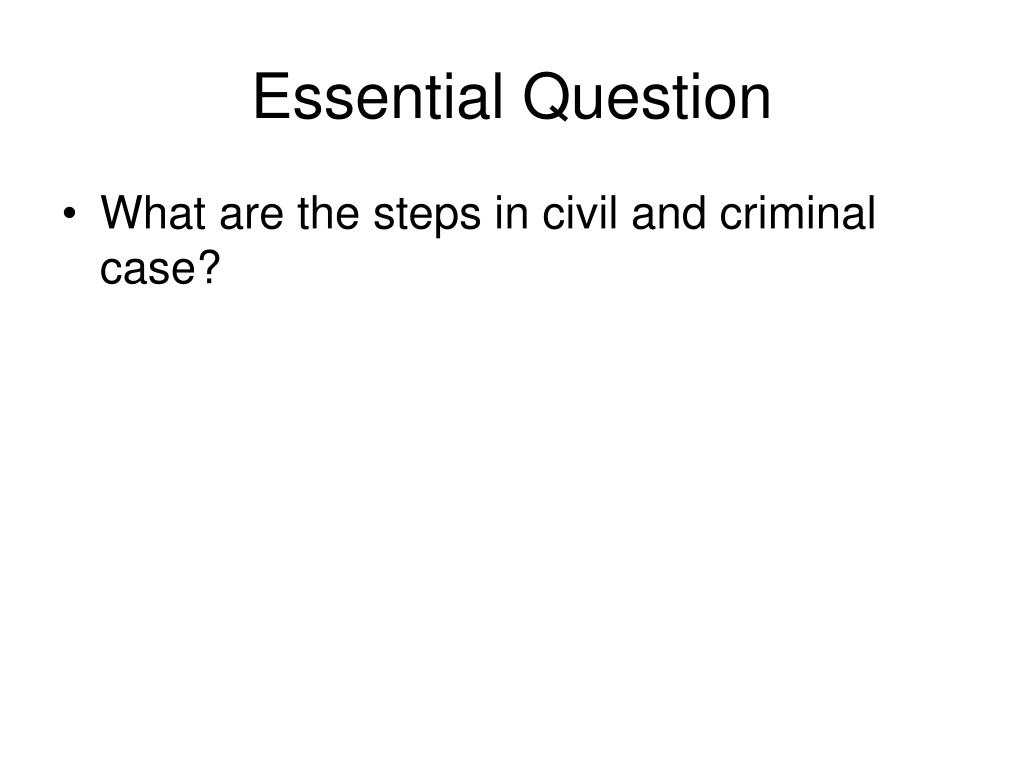 Essential Question

• What are the steps in civil and criminal case?